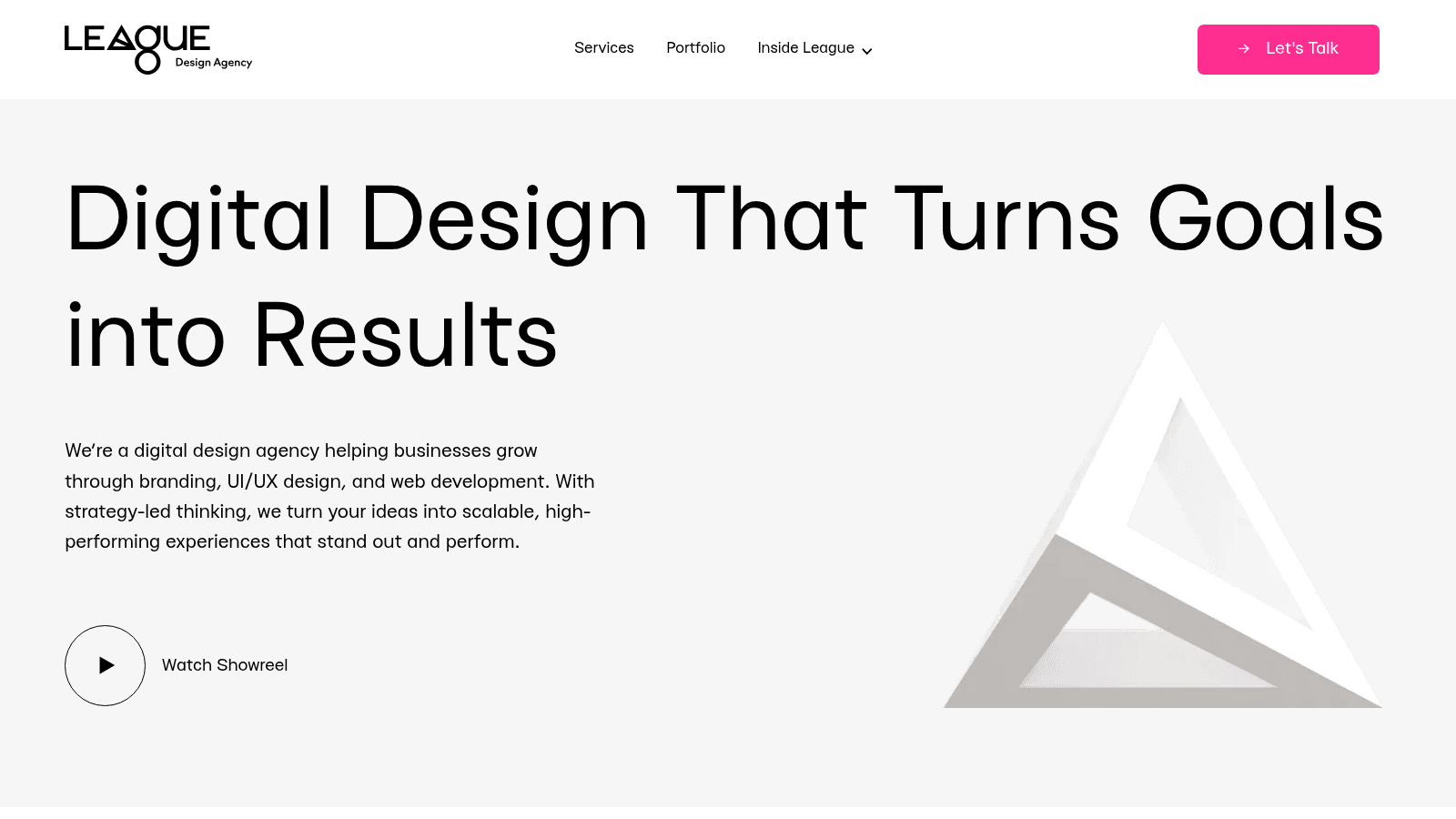 LEAGUE Design Agency

Services Portfolio Inside League

Let's Talk

Digital Design That Turns Goals into Results

We're a digital design agency helping businesses grow through branding, UI/UX design, and web development. With strategy-led thinking, we turn your ideas into scalable, high-performing experiences that stand out and perform.

Watch Showreel